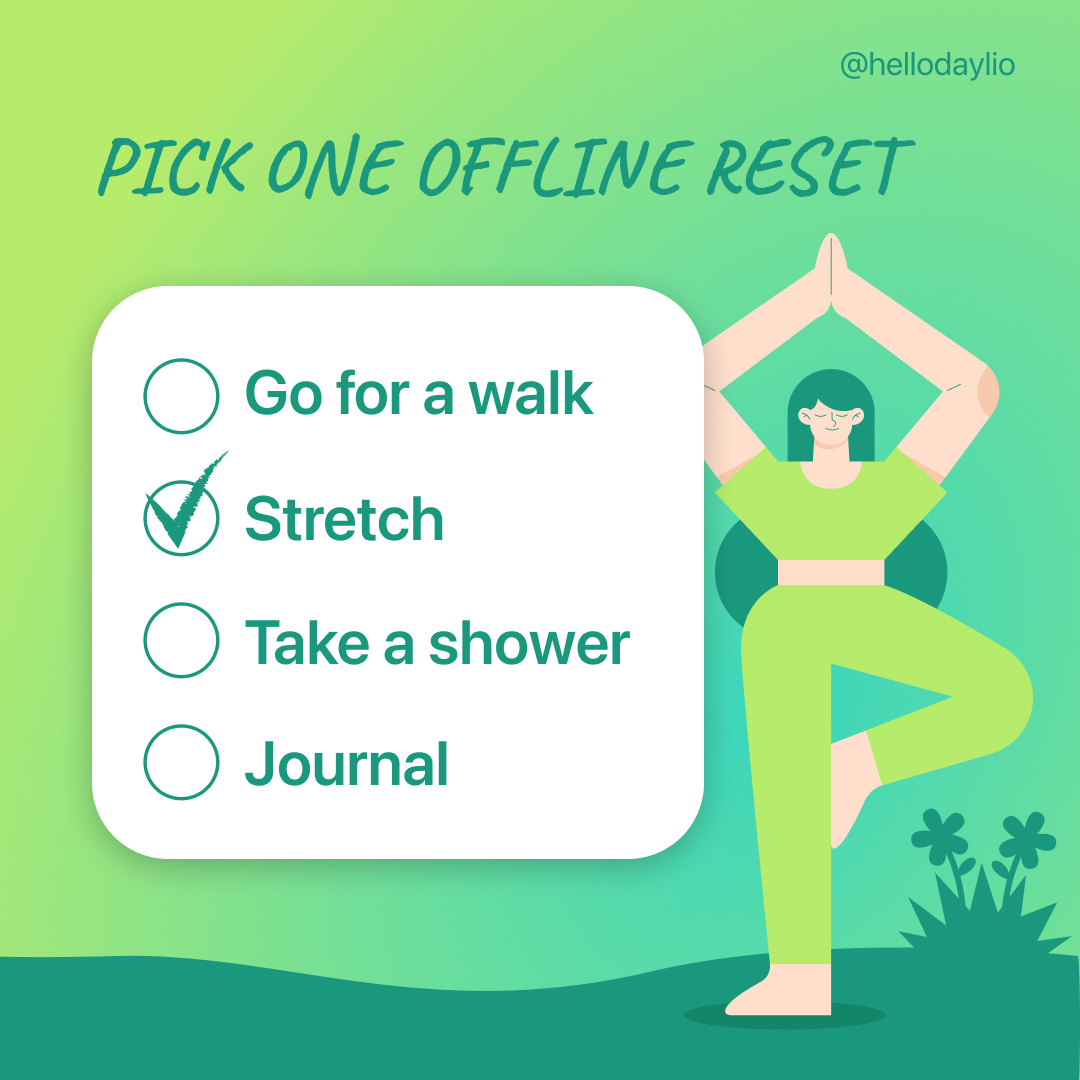 @hellodaylio

PICK ONE OFFLINE RESET

Go for a walk

Stretch

Take a shower

Journal